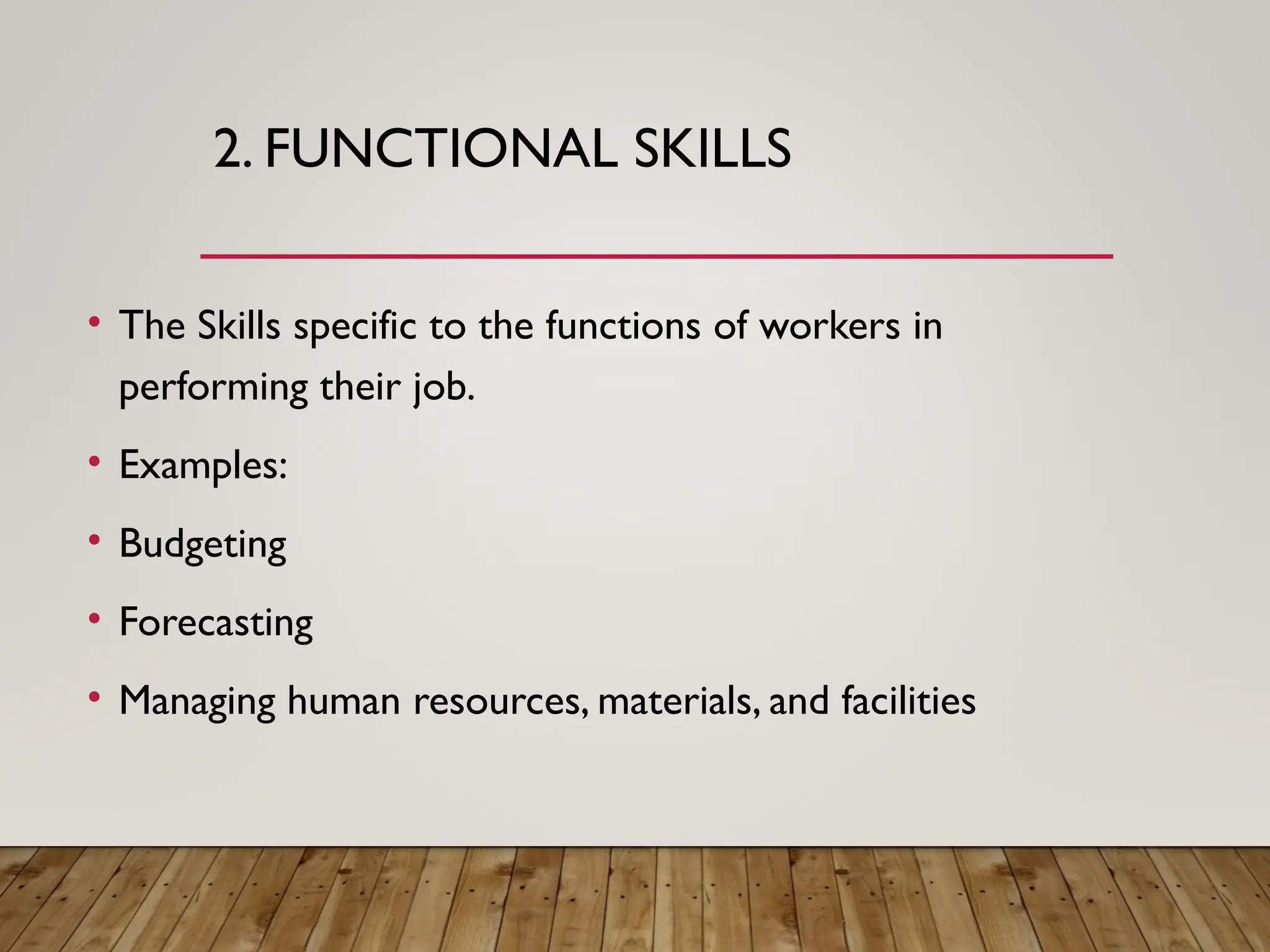 2. FUNCTIONAL SKILLS

• The Skills specific to the functions of workers in performing their job.

• Examples:

• Budgeting

• Forecasting

• Managing human resources, materials, and facilities